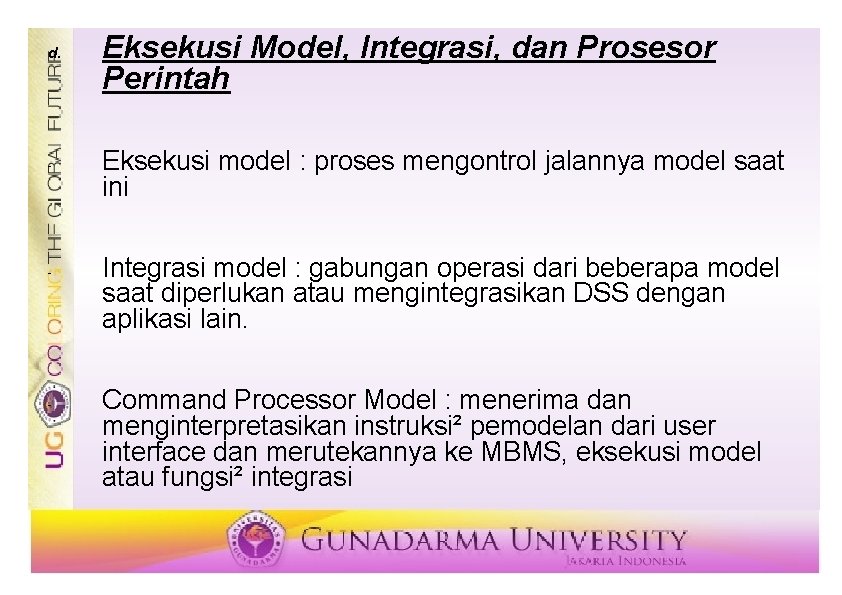 UG COLORING THE GLOBAL FUTURE

Eksekusi Model, Integrasi, dan Prosesor Perintah

Eksekusi model : proses mengontrol jalannya model saat ini

Integrasi model : gabungan operasi dari beberapa model saat diperlukan atau mengintegrasikan DSS dengan aplikasi lain.

Command Processor Model : menerima dan menginterpretasikan instruksi² pemodelan dari user interface dan merutekannya ke MBMS, eksekusi model atau fungsi² integrasi

GUNADARMA UNIVERSITY
JAKARTA INDONESIA